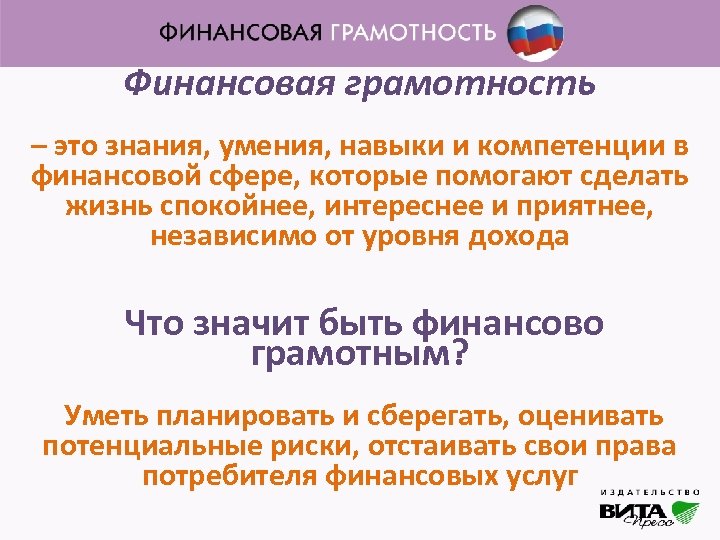 ФИНАНСОВАЯ ГРАМОТНОСТЬ

Финансовая грамотность

– это знания, умения, навыки и компетенции в финансовой сфере, которые помогают сделать жизнь спокойнее, интереснее и приятнее, независимо от уровня дохода

Что значит быть финансово грамотным?

Уметь планировать и сберегать, оценивать потенциальные риски, отстаивать свои права потребителя финансовых услуг

ИЗДАТЕЛЬСТВО
ВИТА Пресс